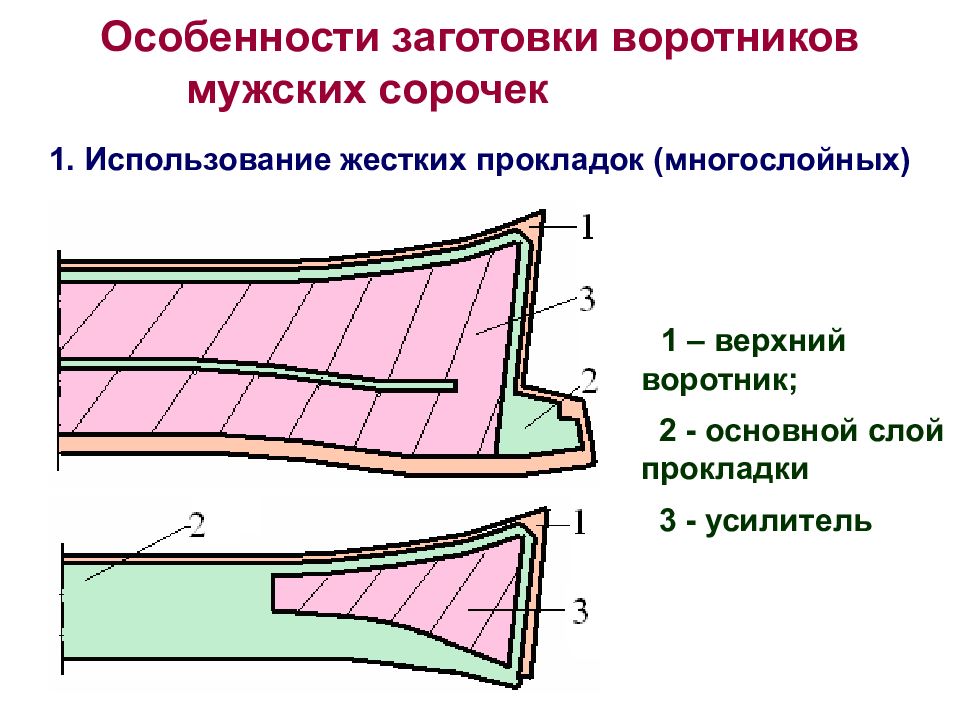 Особенности заготовки воротников мужских сорочек

1. Использование жестких прокладок (многослойных)

1

3

2

2

1

3

1 – верхний воротник;

2 - основной слой прокладки

3 - усилитель